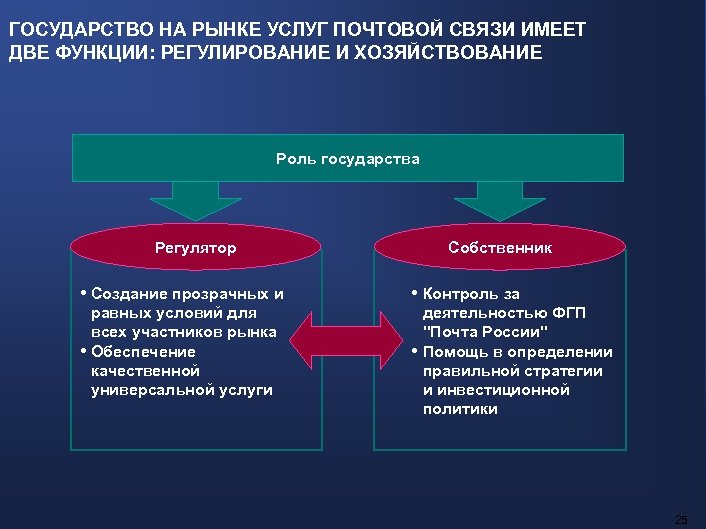 ГОСУДАРСТВО НА РЫНКЕ УСЛУГ ПОЧТОВОЙ СВЯЗИ ИМЕЕТ ДВЕ ФУНКЦИИ: РЕГУЛИРОВАНИЕ И ХОЗЯЙСТВОВАНИЕ

Роль государства

Регулятор

• Создание прозрачных и равных условий для всех участников рынка
• Обеспечение качественной универсальной услуги

Собственник

• Контроль за деятельностью ФГП "Почта России"
• Помощь в определении правильной стратегии и инвестиционной политики

25